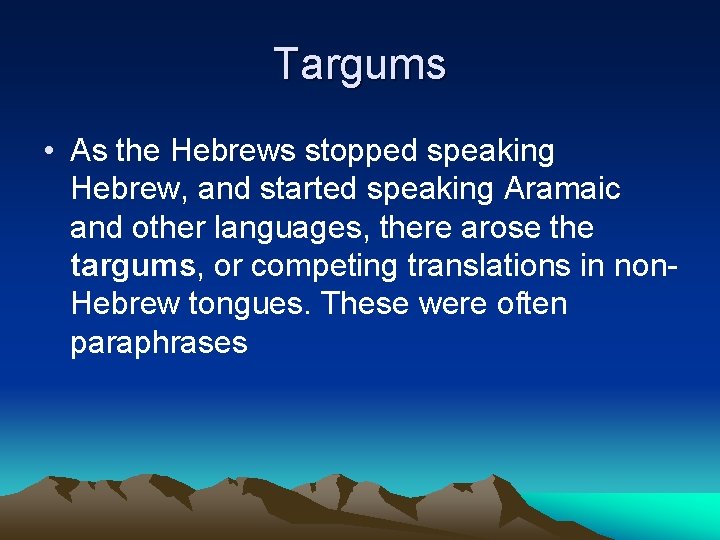 Targums

• As the Hebrews stopped speaking Hebrew, and started speaking Aramaic and other languages, there arose the targums, or competing translations in non-Hebrew tongues. These were often paraphrases